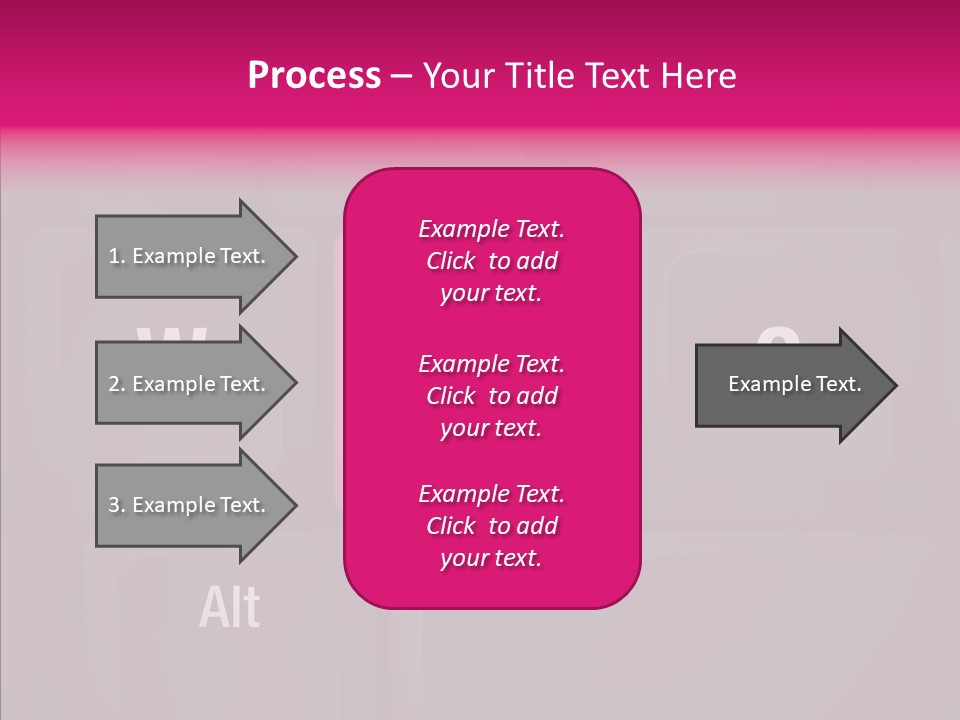 Process – Your Title Text Here

1. Example Text.

2. Example Text.

3. Example Text.

Example Text. Click to add your text.

Example Text. Click to add your text.

Example Text. Click to add your text.

Example Text.

Alt